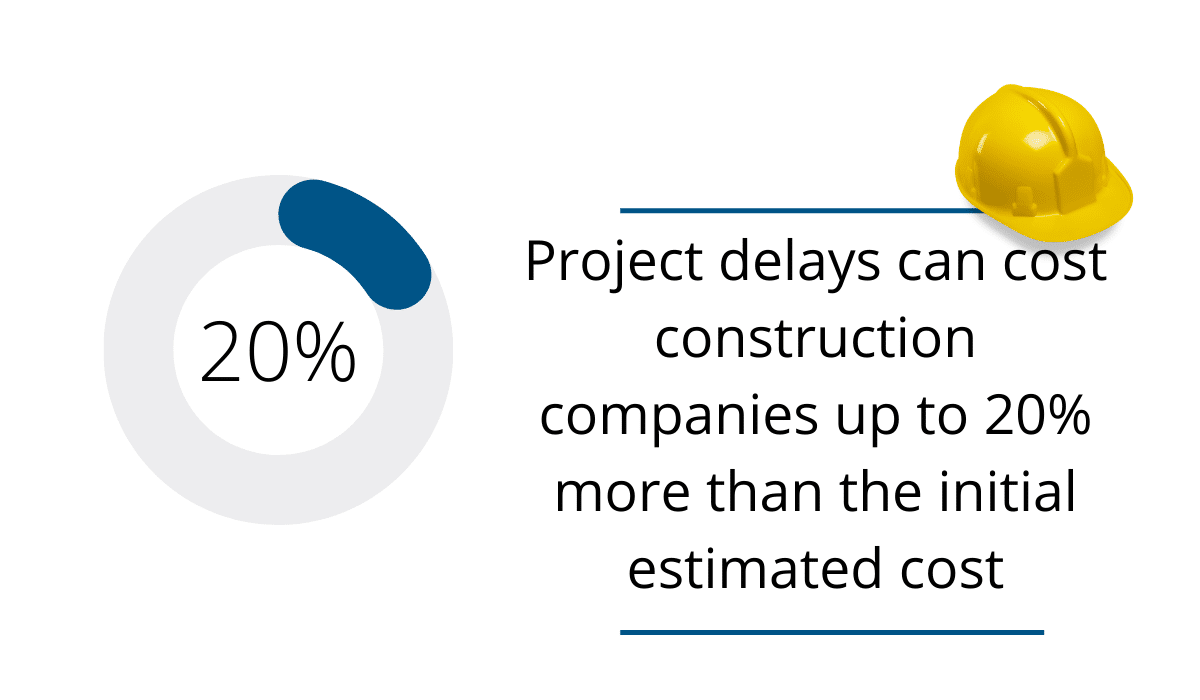 20%

Project delays can cost construction companies up to 20% more than the initial estimated cost